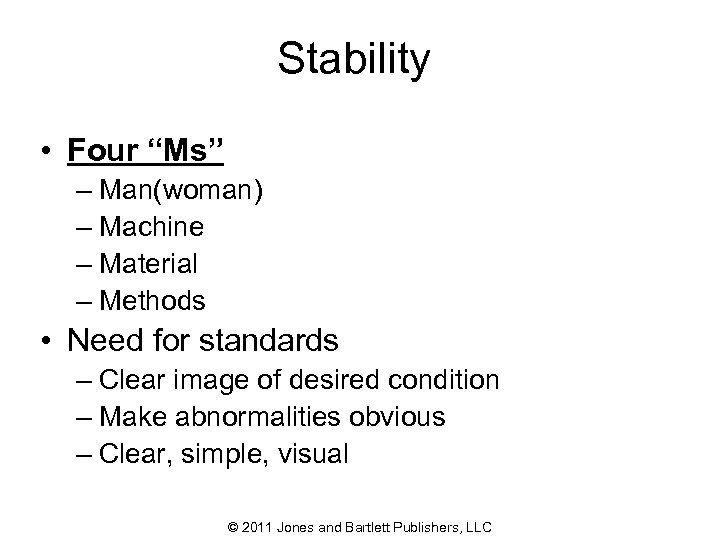 Stability

• Four “Ms”
– Man(woman)
– Machine
– Material
– Methods
• Need for standards
– Clear image of desired condition
– Make abnormalities obvious
– Clear, simple, visual

© 2011 Jones and Bartlett Publishers, LLC